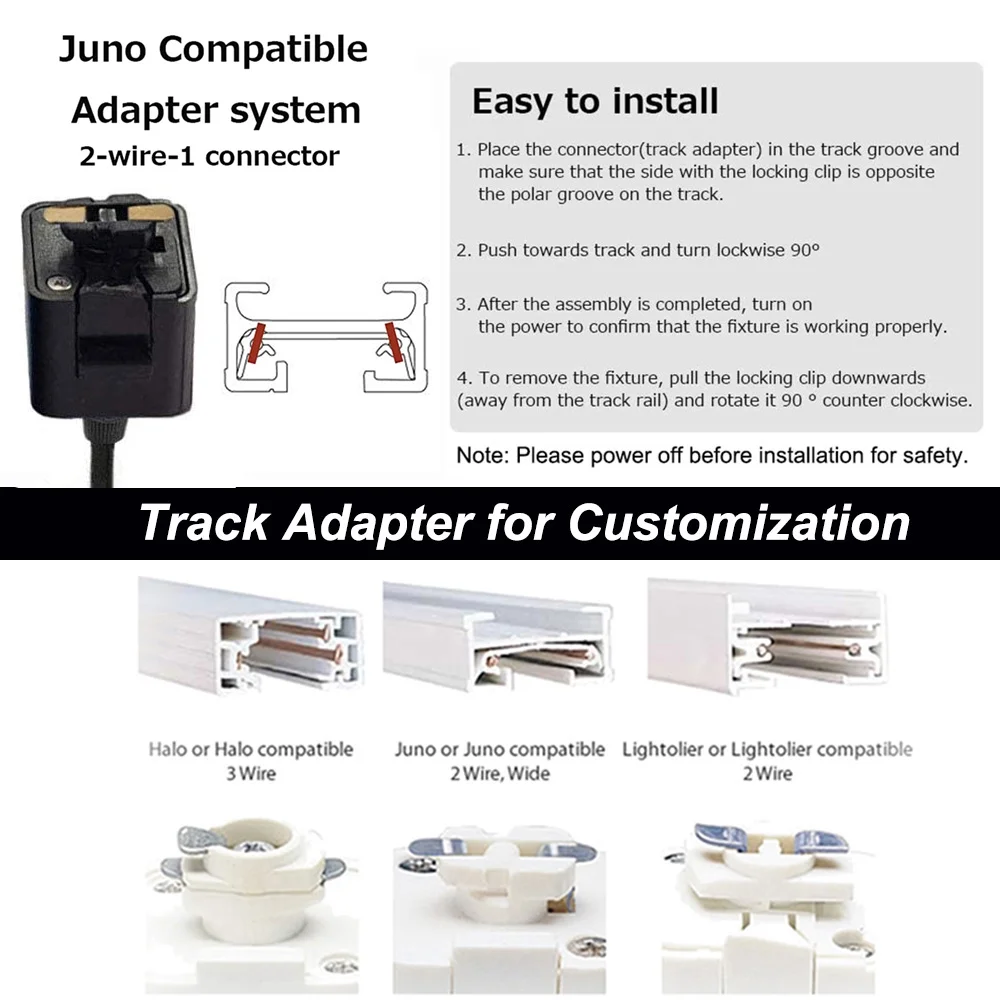 Juno Compatible Adapter system
2-wire-1 connector

Easy to install

1. Place the connector(track adapter) in the track groove and make sure that the side with the locking clip is opposite the polar groove on the track.

2. Push towards track and turn lockwise 90°

3. After the assembly is completed, turn on the power to confirm that the fixture is working properly.

4. To remove the fixture, pull the locking clip downwards (away from the track rail) and rotate it 90 ° counter clockwise.

Note: Please power off before installation for safety.

Track Adapter for Customization

Halo or Halo compatible
3 Wire

Juno or Juno compatible
2 Wire, Wide

Lightolier or Lightolier compatible
2 Wire